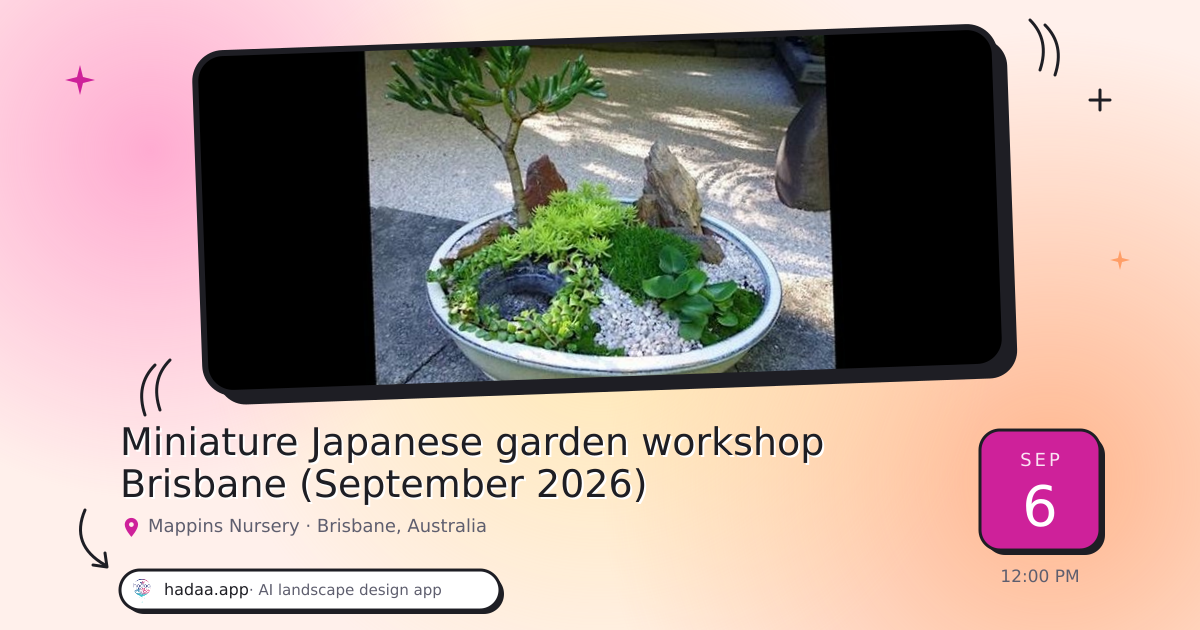 Miniature Japanese garden workshop Brisbane (September 2026)

Mappins Nursery · Brisbane, Australia

hadaa.app· AI landscape design app

SEP
6
12:00 PM